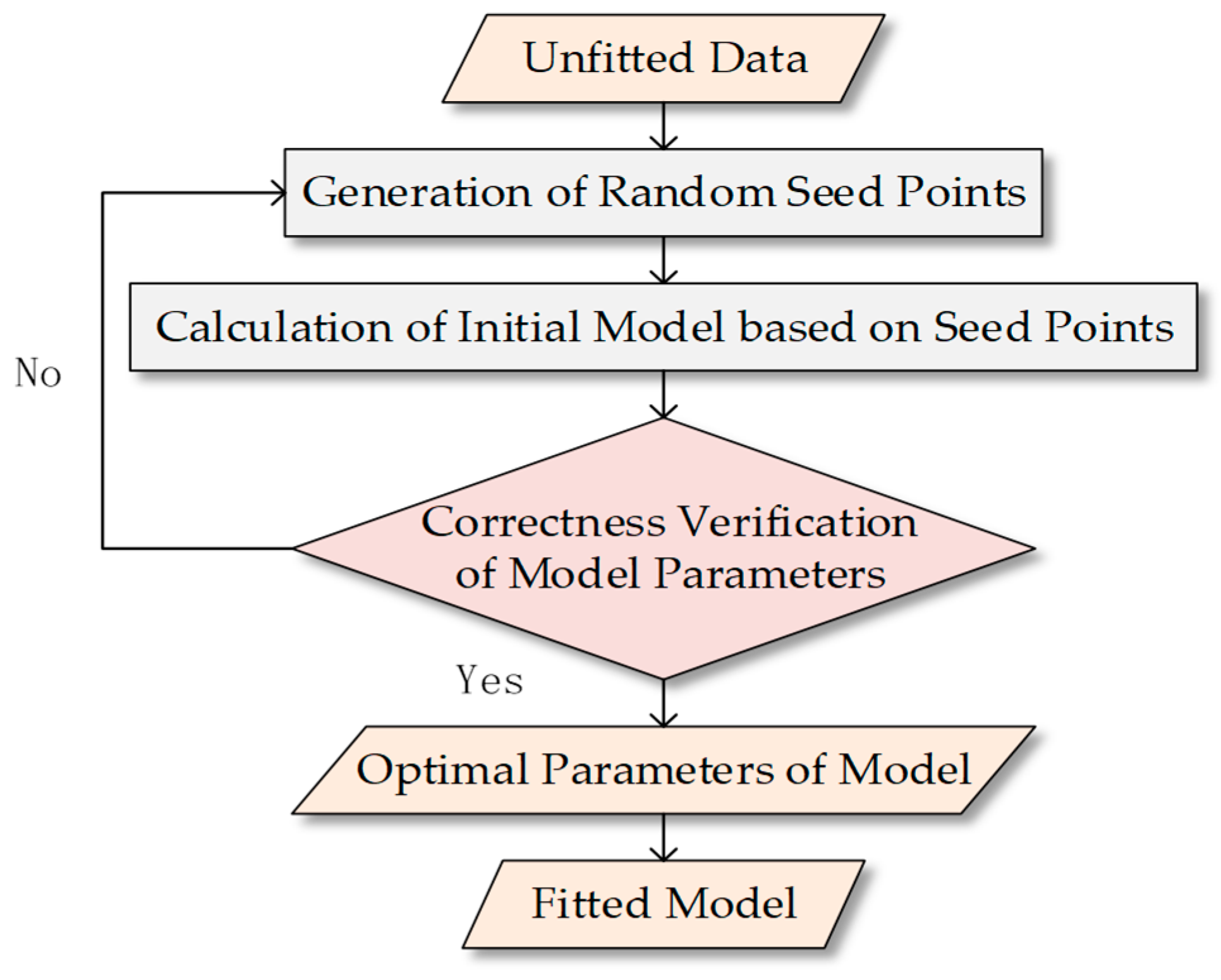 Unfitted Data

Generation of Random Seed Points

Calculation of Initial Model based on Seed Points

No

Correctness Verification of Model Parameters

Yes

Optimal Parameters of Model

Fitted Model